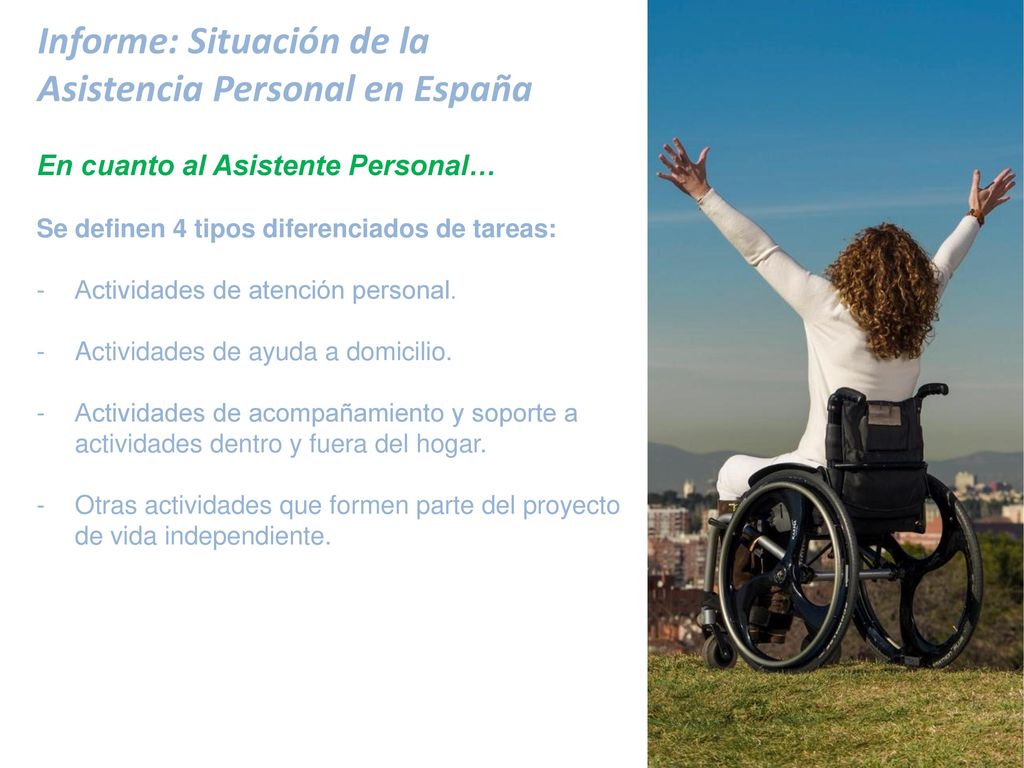 Informe: Situación de la Asistencia Personal en España

En cuanto al Asistente Personal…

Se definen 4 tipos diferenciados de tareas:

- Actividades de atención personal.

- Actividades de ayuda a domicilio.

- Actividades de acompañamiento y soporte a actividades dentro y fuera del hogar.

- Otras actividades que formen parte del proyecto de vida independiente.